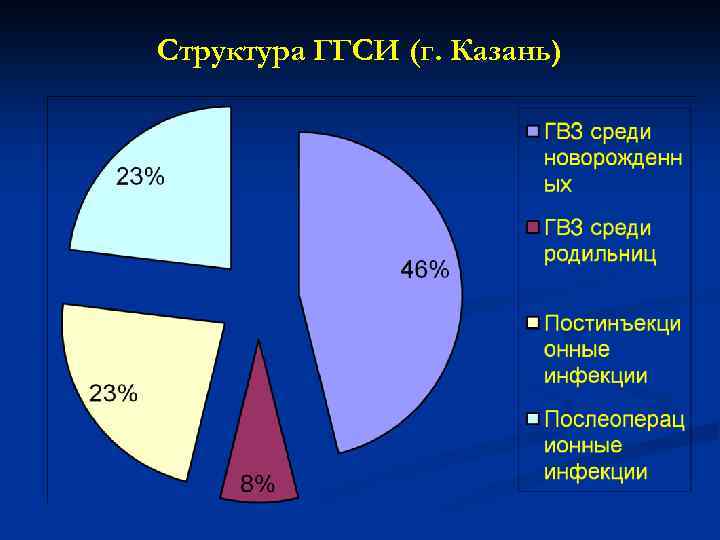 Структура ГГСИ (г. Казань)

23%

46%

23%

8%

ГВЗ среди новорожденных

ГВЗ среди родильниц

Постинъекционные инфекции

Послеоперационные инфекции